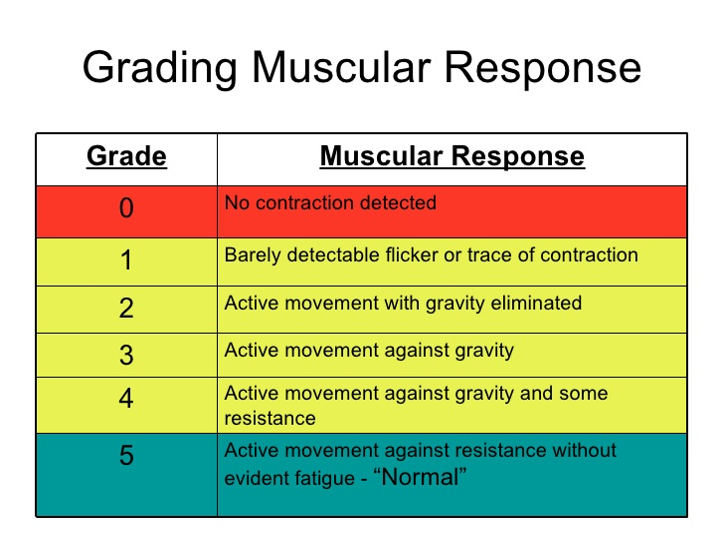 Grading Muscular Response

| Grade | Muscular Response |
|---|---|
| 0 | No contraction detected |
| 1 | Barely detectable flicker or trace of contraction |
| 2 | Active movement with gravity eliminated |
| 3 | Active movement against gravity |
| 4 | Active movement against gravity and some resistance |
| 5 | Active movement against resistance without evident fatigue - “Normal” |